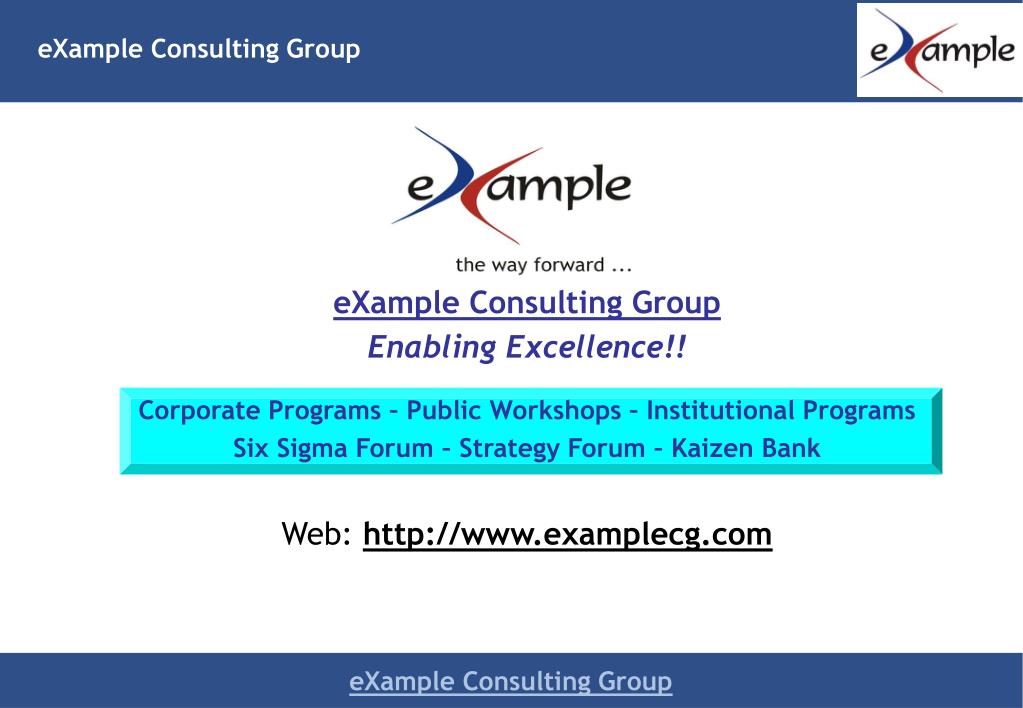 eXample Consulting Group

eXample

eXample

the way forward ...

eXample Consulting Group

Enabling Excellence!!

Corporate Programs – Public Workshops – Institutional Programs
Six Sigma Forum – Strategy Forum – Kaizen Bank

Web: http://www.examplecg.com

eXample Consulting Group